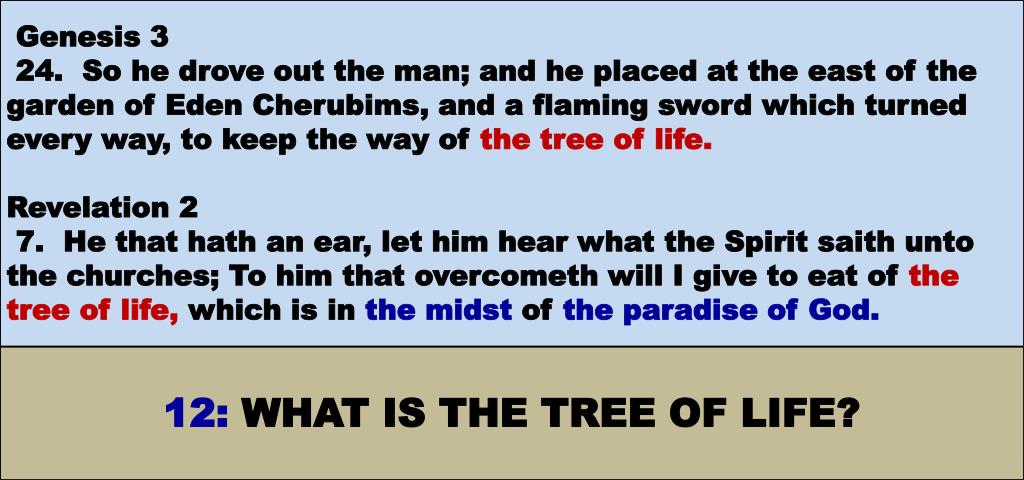 Genesis 3
24. So he drove out the man; and he placed at the east of the garden of Eden Cherubims, and a flaming sword which turned every way, to keep the way of the tree of life.

Revelation 2
7. He that hath an ear, let him hear what the Spirit saith unto the churches; To him that overcometh will I give to eat of the tree of life, which is in the midst of the paradise of God.

12: WHAT IS THE TREE OF LIFE?